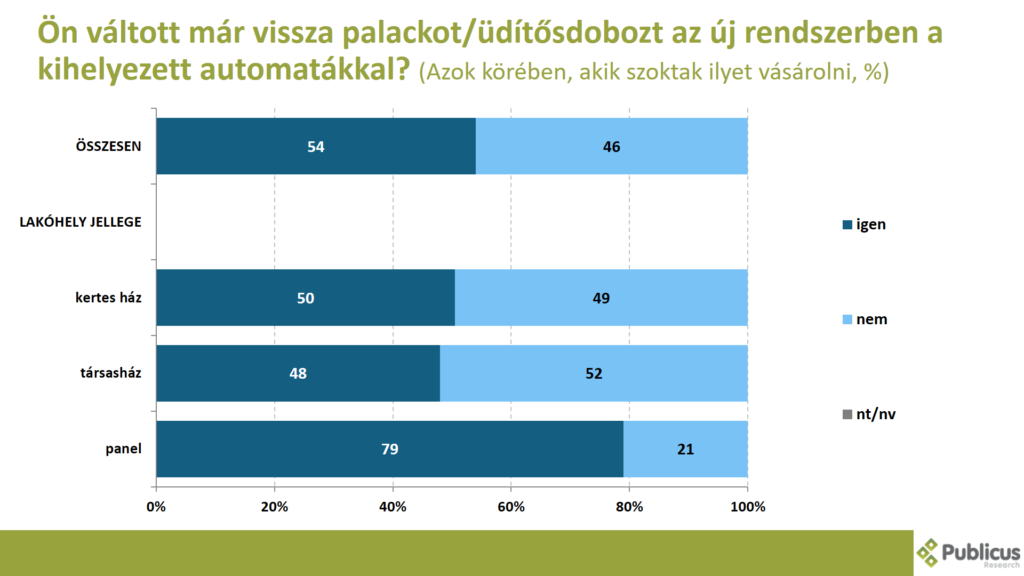 Ön váltott már vissza palackot/üdítősdobozt az új rendszerben a kihelyezett automatákkal? (Azok körében, akik szoktak ilyet vásárolni, %)

ÖSSZESEN 54 46

LAKÓHELY JELLEGE

kertes ház 50 49

társasház 48 52

panel 79 21

0% 20% 40% 60% 80% 100%

igen
nem
nt/nv

Publicus Research